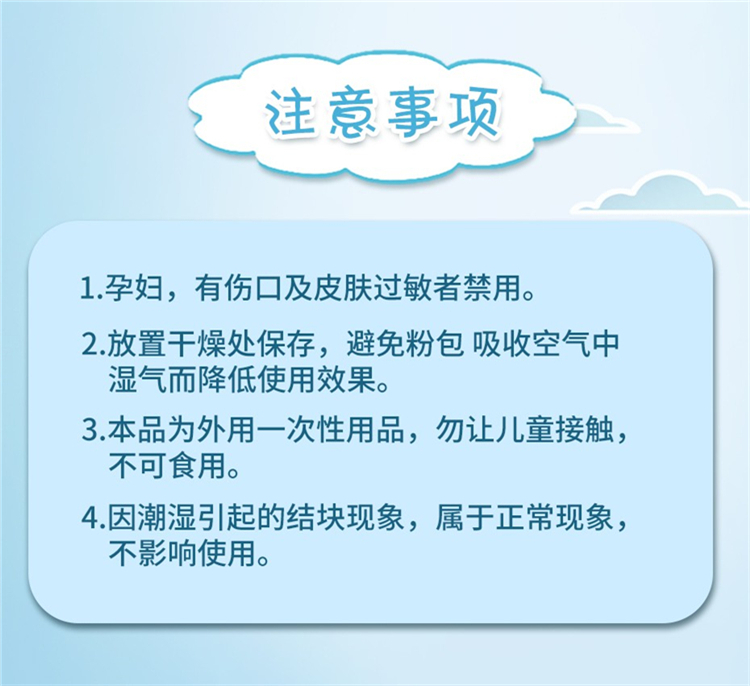 注意事项

1.孕妇，有伤口及皮肤过敏者禁用。

2.放置干燥处保存，避免粉包 吸收空气中湿气而降低使用效果。

3.本品为外用一次性用品，勿让儿童接触，不可食用。

4.因潮湿引起的结块现象，属于正常现象，不影响使用。